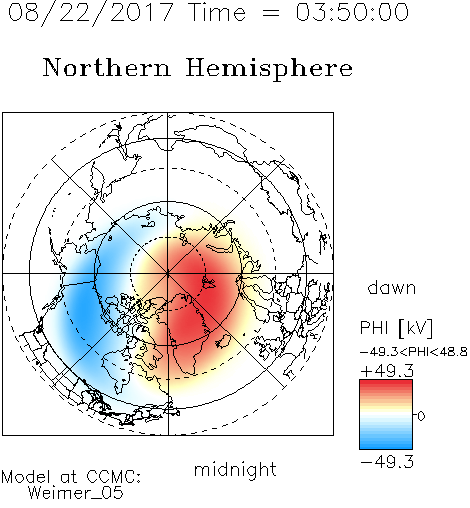 08/22/2017 Time = 03:50:00

Northern Hemisphere

dawn

PHI [kV]

-49.3<PHI<48.8

+49.3

0

-49.3

midnight

Model at CCMC:
Weimer_05